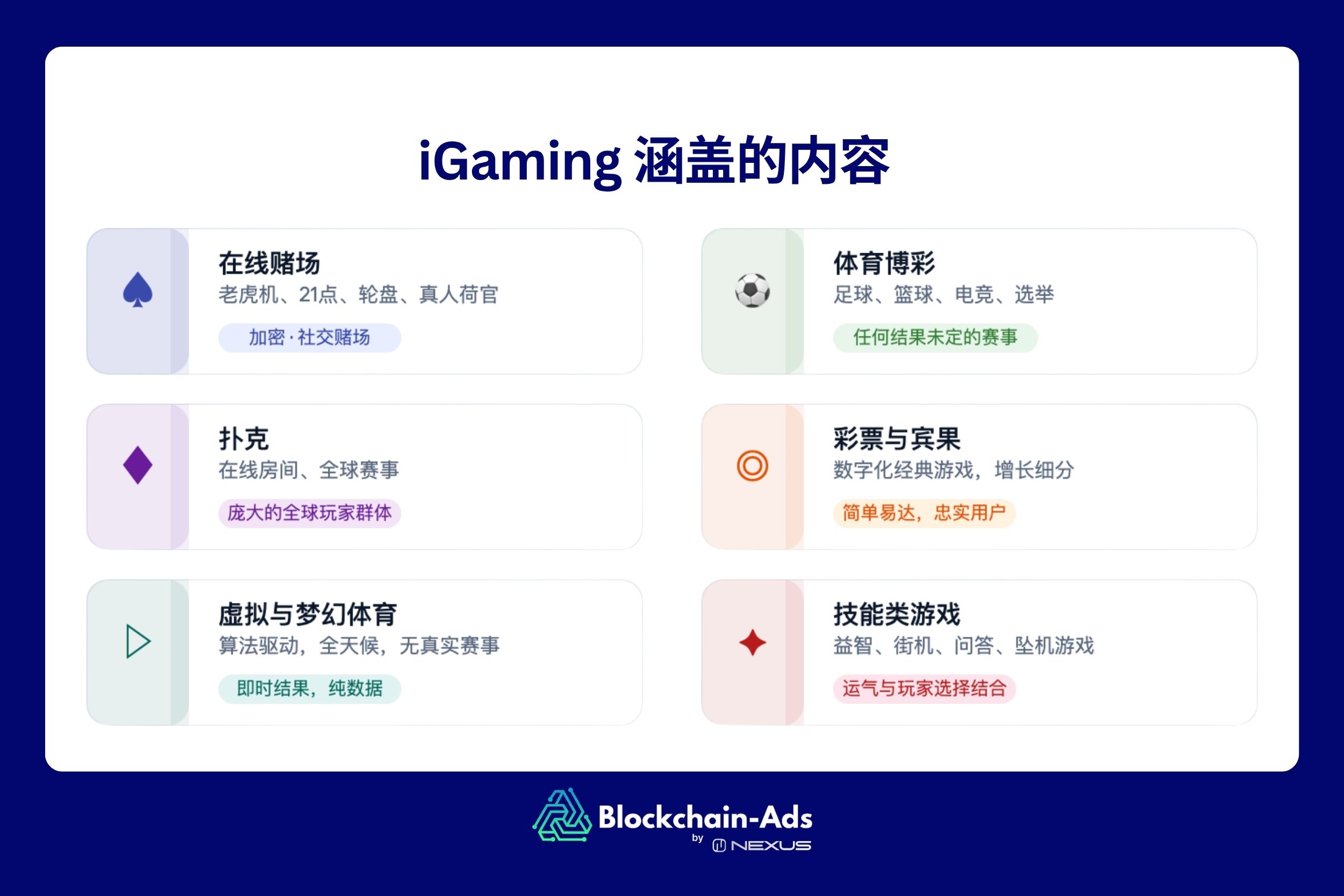 iGaming 涵盖的内容

在线赌场
老虎机、21点、轮盘、真人荷官
加密 · 社交赌场

扑克
在线房间、全球赛事
庞大的全球玩家群体

虚拟与梦幻体育
算法驱动，全天候，无真实赛事
即时结果，纯数据

体育博彩
足球、篮球、电竞、选举
任何结果未定的赛事

彩票与宾果
数字化经典游戏，增长细分
简单易达，忠实用户

技能类游戏
益智、街机、问答、坠机游戏
运气与玩家选择结合

Blockchain-Ads
by NEXUS